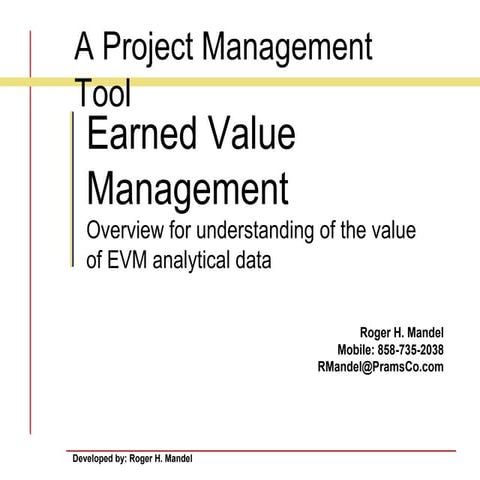 A Project Management Tool

Earned Value Management

Overview for understanding of the value of EVM analytical data

Roger H. Mandel
Mobile: 858-735-2038
RMandel@PramsCo.com

Developed by: Roger H. Mandel